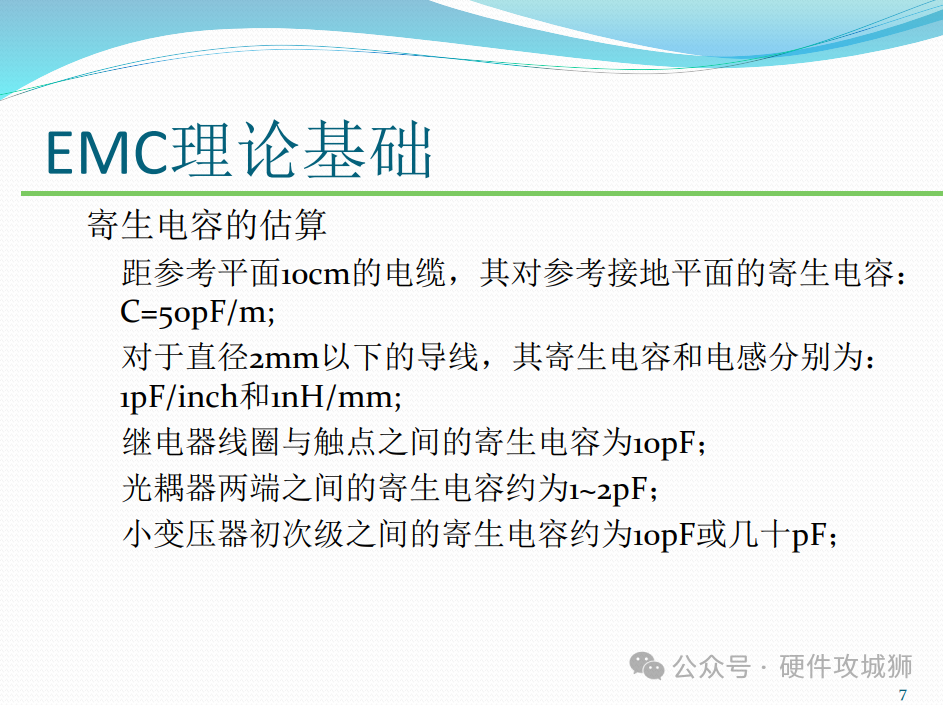 EMC理论基础

寄生电容的估算

距参考平面10cm的电缆，其对参考接地平面的寄生电容：C=50pF/m;

对于直径2mm以下的导线，其寄生电容和电感分别为：1pF/inch和1nH/mm;

继电器线圈与触点之间的寄生电容为10pF;

光耦器两端之间的寄生电容约为1~2pF;

小变压器初次级之间的寄生电容约为10pF或几十pF;

公众号 · 硬件攻城狮

7